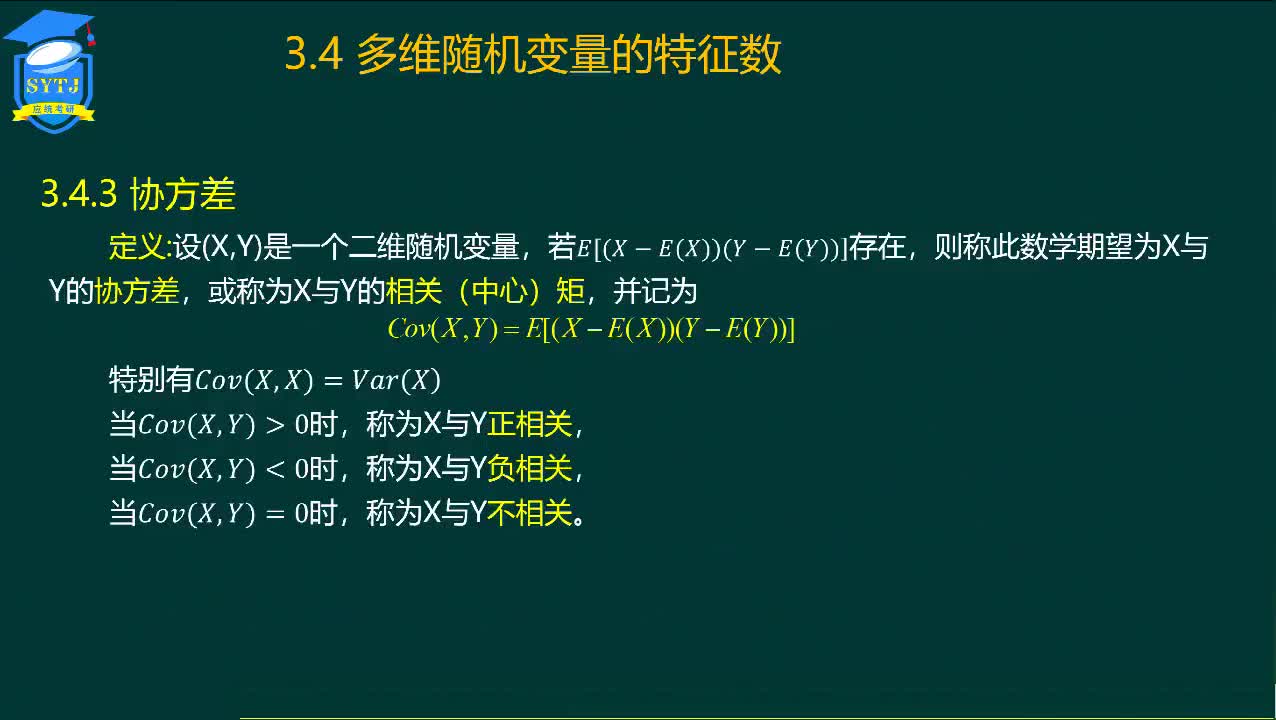 SYTJ
应统考研

3.4 多维随机变量的特征数

3.4.3 协方差

定义:设(X,Y)是一个二维随机变量，若$E[(X-E(X))(Y-E(Y))]$存在，则称此数学期望为X与Y的协方差，或称为X与Y的相关（中心）矩，并记为

$Cov(X,Y)=E[(X-E(X))(Y-E(Y))]$

特别有$Cov(X,X)=Var(X)$
当$Cov(X,Y)>0$时，称为X与Y正相关，
当$Cov(X,Y)<0$时，称为X与Y负相关，
当$Cov(X,Y)=0$时，称为X与Y不相关。